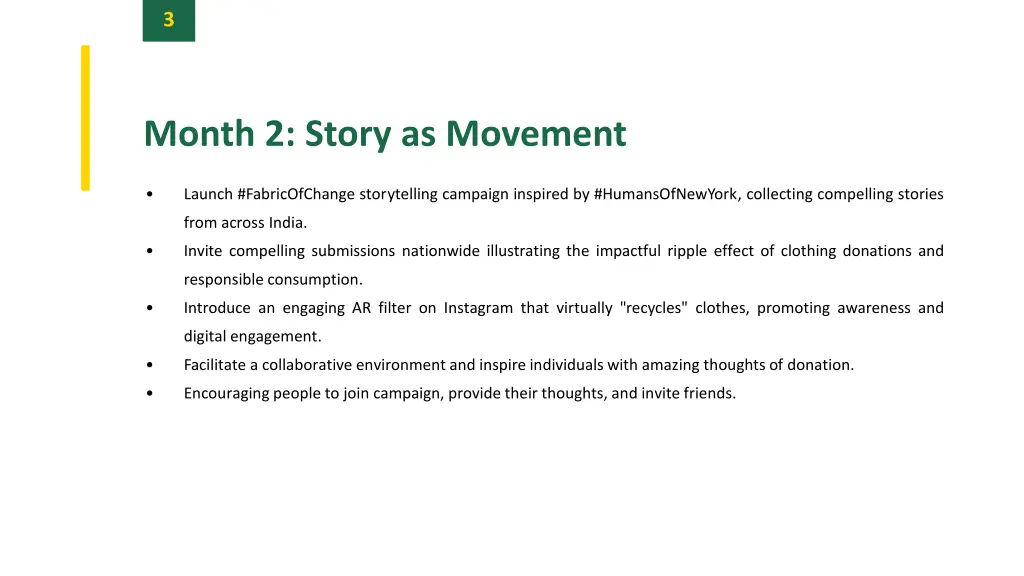 3

Month 2: Story as Movement

• Launch #FabricOfChange storytelling campaign inspired by #HumansOfNewYork, collecting compelling stories from across India.
• Invite compelling submissions nationwide illustrating the impactful ripple effect of clothing donations and responsible consumption.
• Introduce an engaging AR filter on Instagram that virtually "recycles" clothes, promoting awareness and digital engagement.
• Facilitate a collaborative environment and inspire individuals with amazing thoughts of donation.
• Encouraging people to join campaign, provide their thoughts, and invite friends.